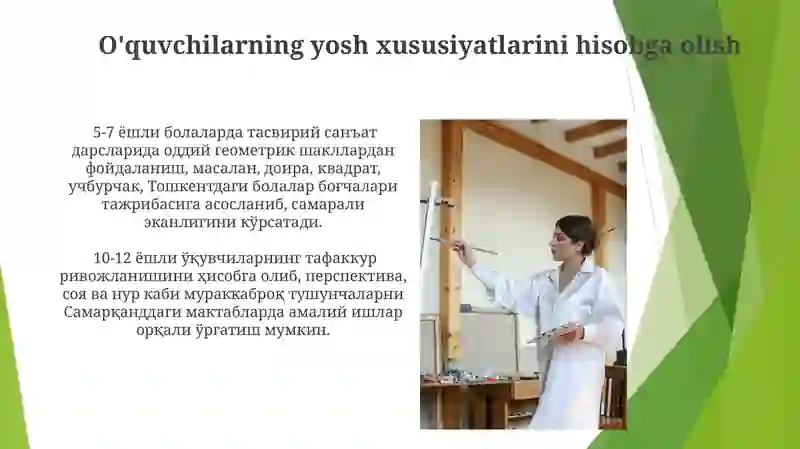 O'quvchilarning yosh xususiyatlarini hisobga olish

5-7 ёшли болаларда тасвирий санъат дарсларида оддий геометрик шакллардан фойдаланиш, масалан, доира, квадрат, учбурчак, Тошкентдаги болалар боғчалари тажрибасига асосланиб, самарали эканлигини кўрсатади.

10-12 ёшли ўқувчиларнинг тафаккур ривожланишини ҳисобга олиб, перспектива, соя ва нур каби мураккаброқ тушунчаларни Самарқанддаги мактабларда амалий ишлар орқали ўргатиш мумкин.